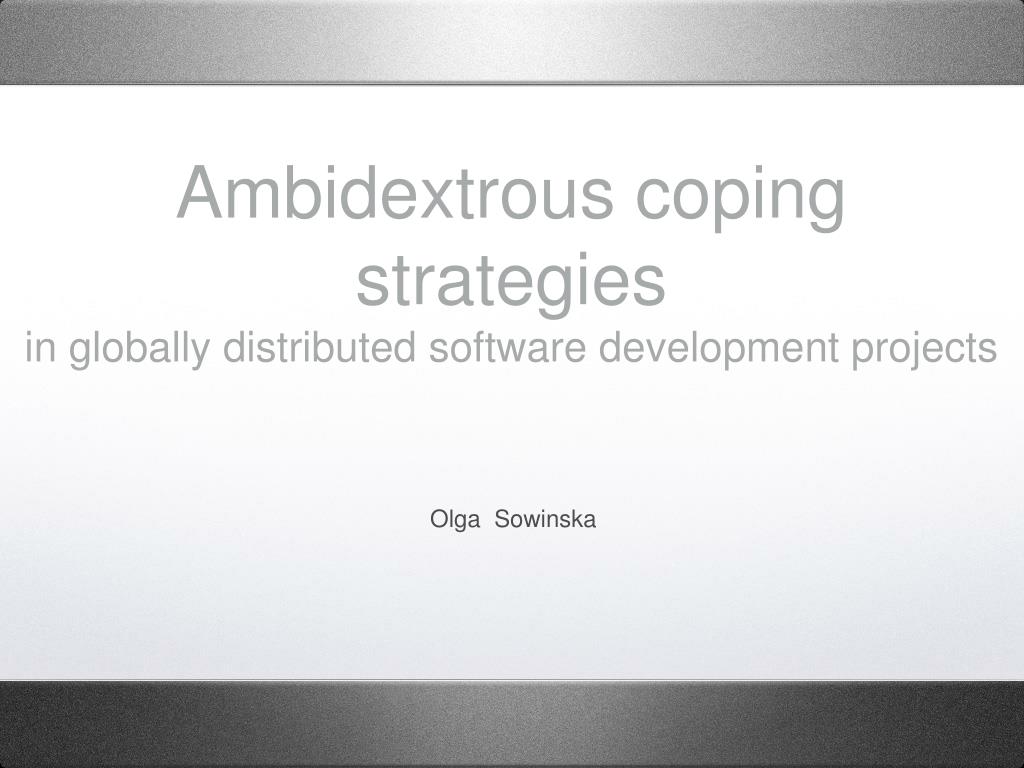 Ambidextrous coping strategies
in globally distributed software development projects

Olga Sowinska